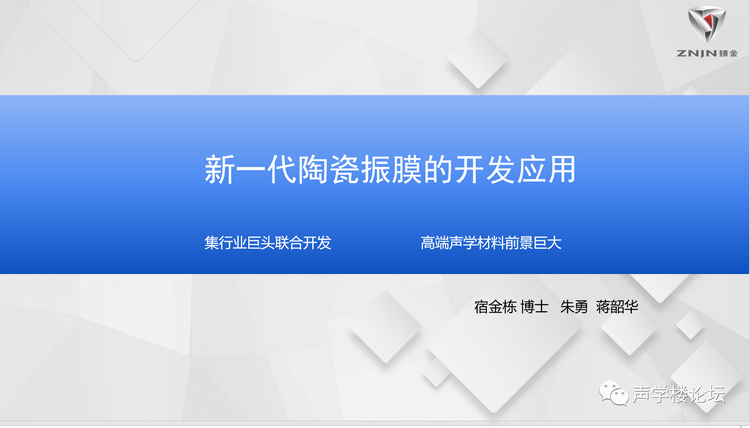 ZNJN 臻金

新一代陶瓷振膜的开发应用

集行业巨头联合开发

高端声学材料前景巨大

宿金栋 博士 朱勇 蒋韶华

声学楼论坛